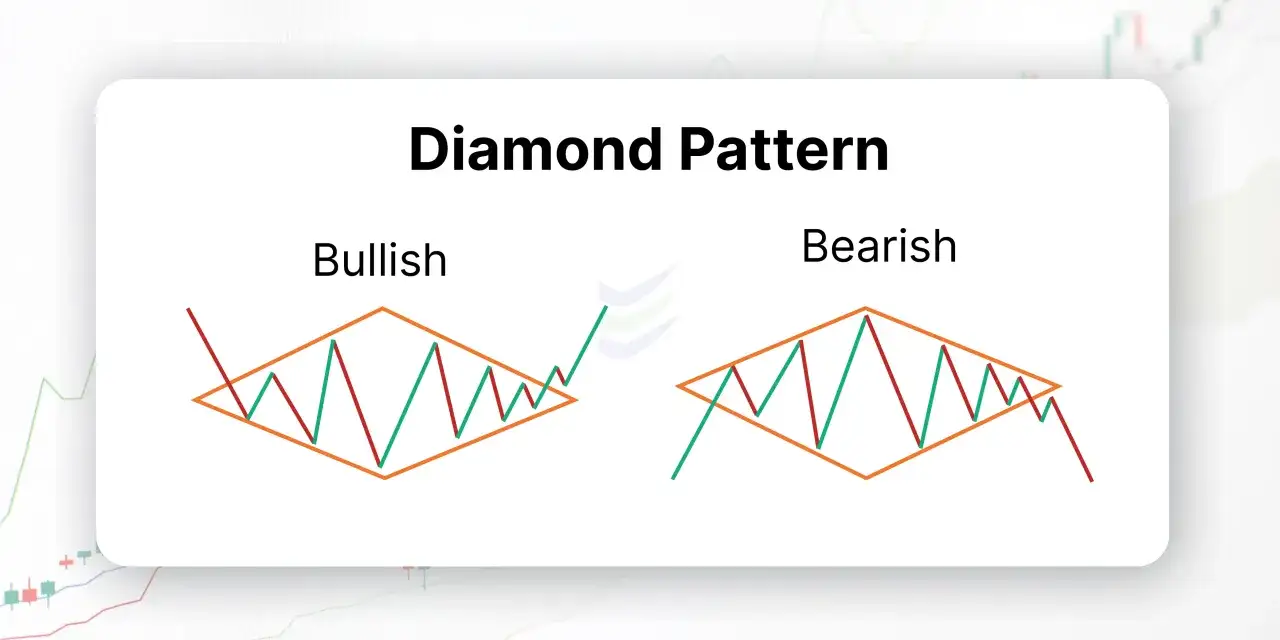 Diamond Pattern

Bullish

Bearish